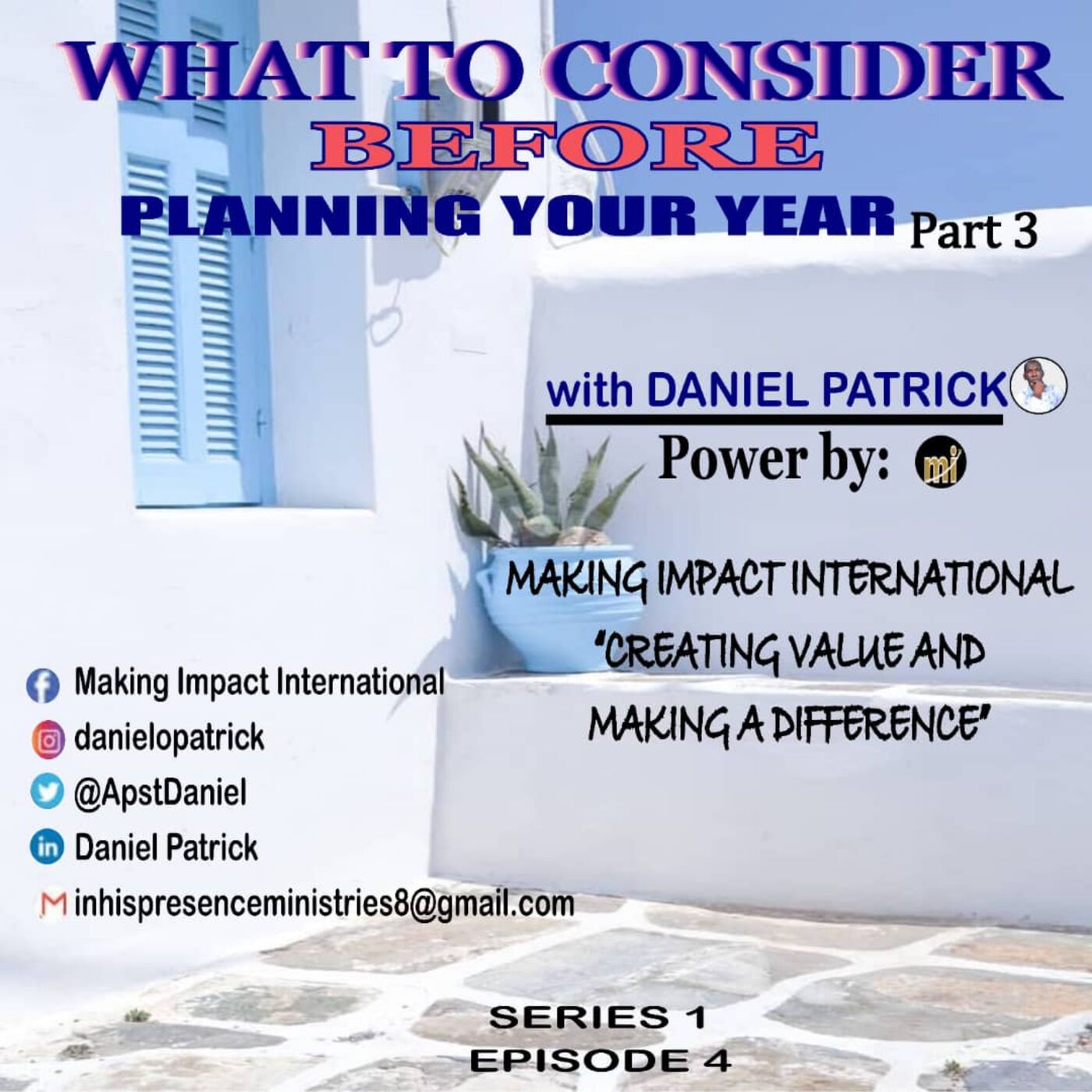 WHAT TO CONSIDER
BEFORE
PLANNING YOUR YEAR Part 3

with DANIEL PATRICK
Power by: mi

MAKING IMPACT INTERNATIONAL
"CREATING VALUE AND MAKING A DIFFERENCE"

Making Impact International
danielopatrick
@ApstDaniel
Daniel Patrick
inhispresenceministries8@gmail.com

SERIES 1
EPISODE 4